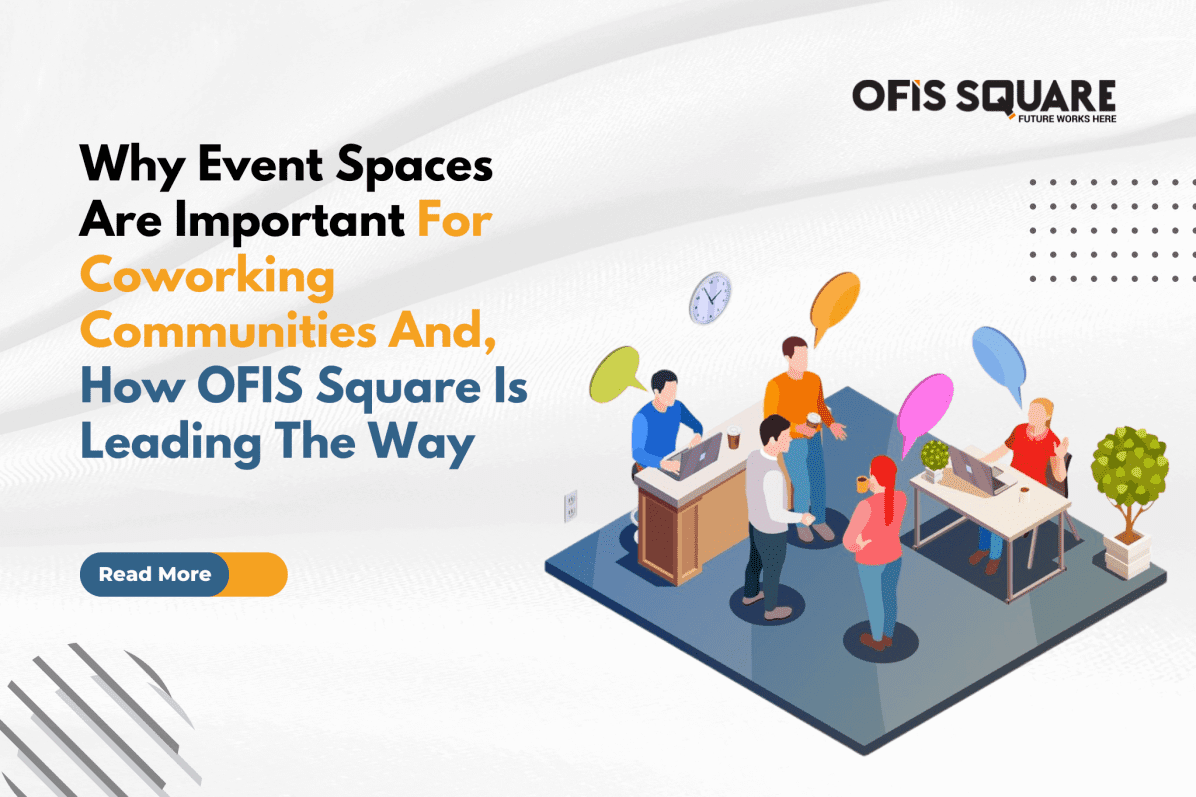 OFIS SQUARE
FUTURE WORKS HERE

Why Event Spaces Are Important For Coworking Communities And, How OFIS Square Is Leading The Way

Read More